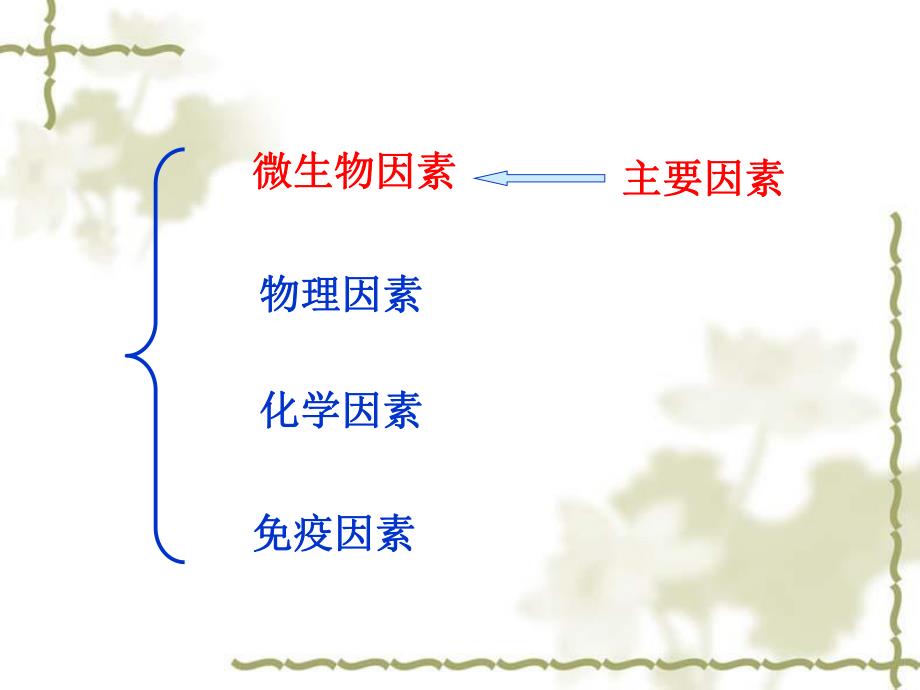 微生物因素

主要因素

物理因素

化学因素

免疫因素